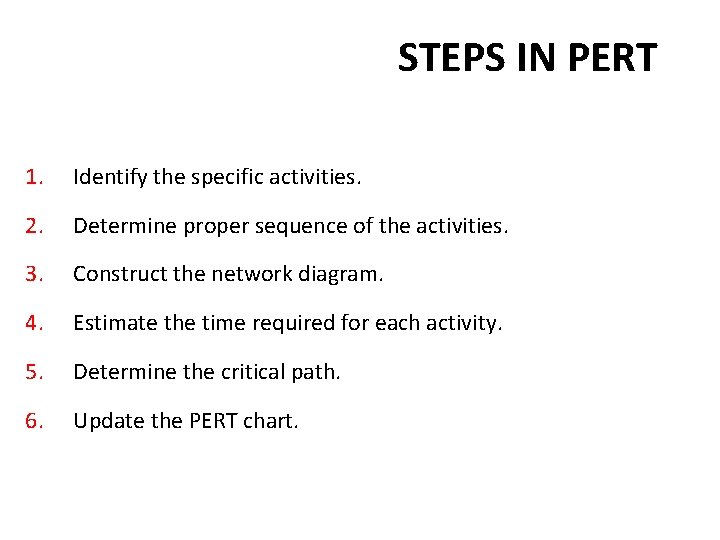 STEPS IN PERT

1. Identify the specific activities.

2. Determine proper sequence of the activities.

3. Construct the network diagram.

4. Estimate the time required for each activity.

5. Determine the critical path.

6. Update the PERT chart.